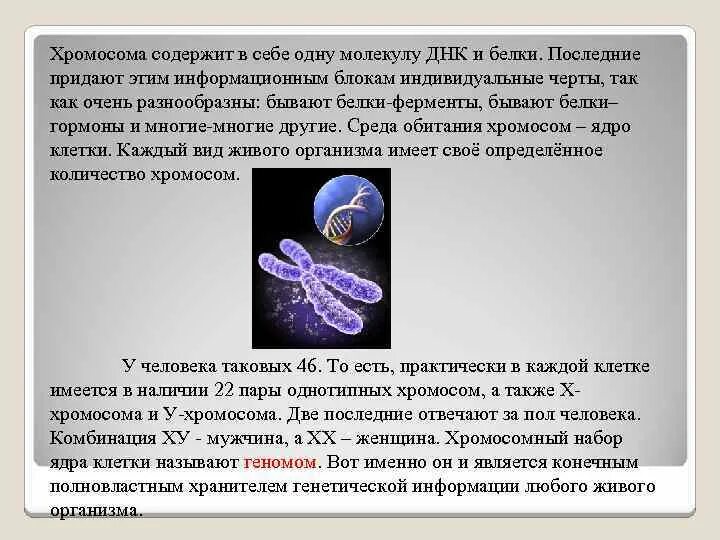 Хромосома содержит в себе одну молекулу ДНК и белки. Последние придают этим информационным блокам индивидуальные черты, так как очень разнообразны: бывают белки-ферменты, бывают белки–гормоны и многие-многие другие. Среда обитания хромосом – ядро клетки. Каждый вид живого организма имеет своё определённое количество хромосом.

У человека таковых 46. То есть, практически в каждой клетке имеется в наличии 22 пары однотипных хромосом, а также Х-хромосома и У-хромосома. Две последние отвечают за пол человека. Комбинация ХУ - мужчина, а ХХ – женщина. Хромосомный набор ядра клетки называют геномом. Вот именно он и является конечным полновластным хранителем генетической информации любого живого организма.